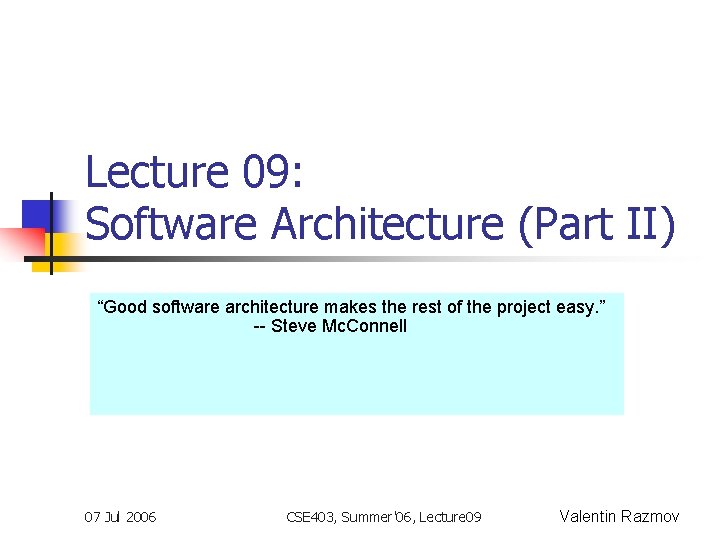 Lecture 09:
Software Architecture (Part II)

"Good software architecture makes the rest of the project easy."
-- Steve McConnell

07 Jul 2006

CSE403, Summer'06, Lecture09

Valentin Razmov